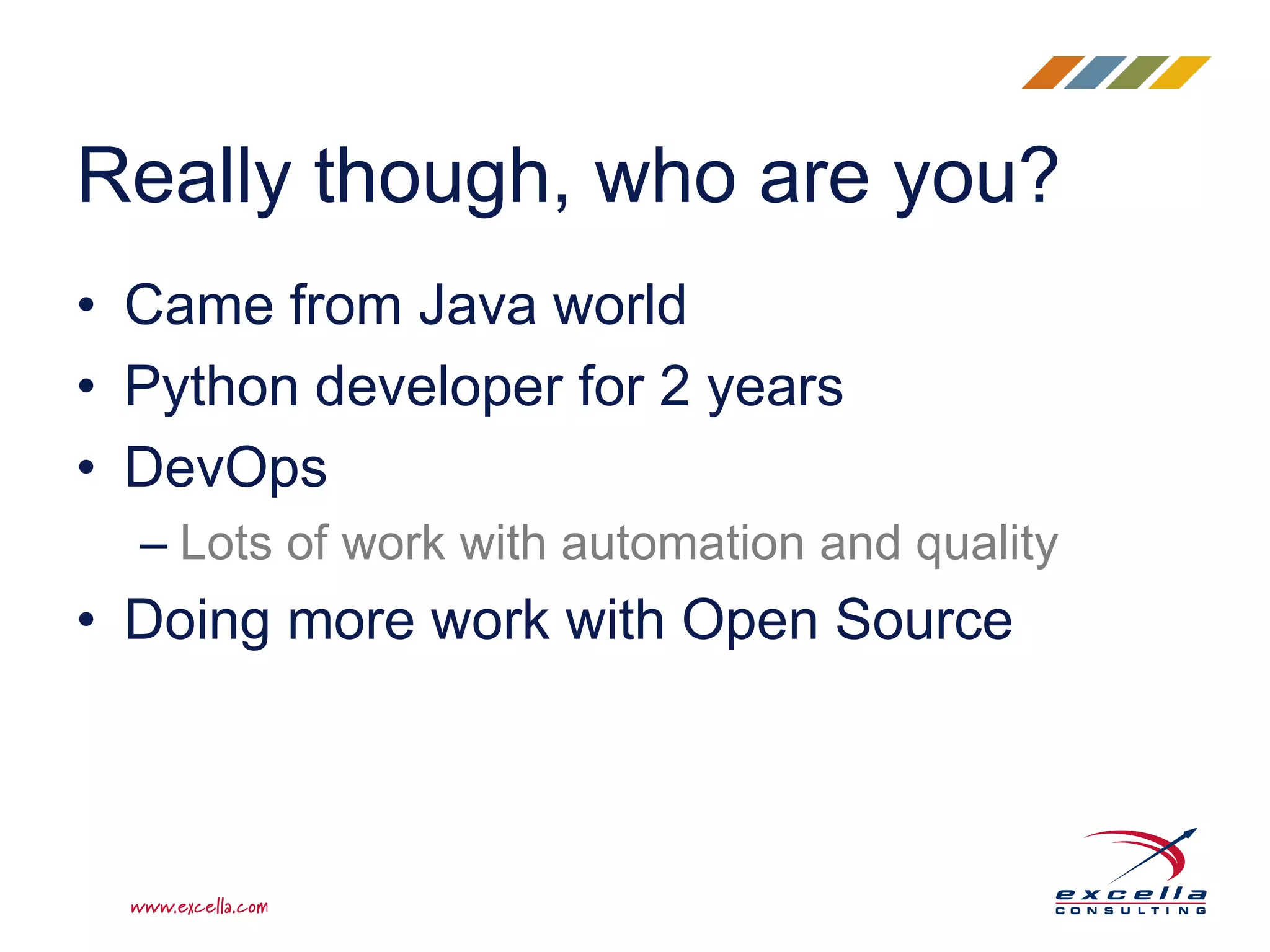 Really though, who are you?

• Came from Java world
• Python developer for 2 years
• DevOps
– Lots of work with automation and quality
• Doing more work with Open Source

www.excella.com

excella
CONSULTING